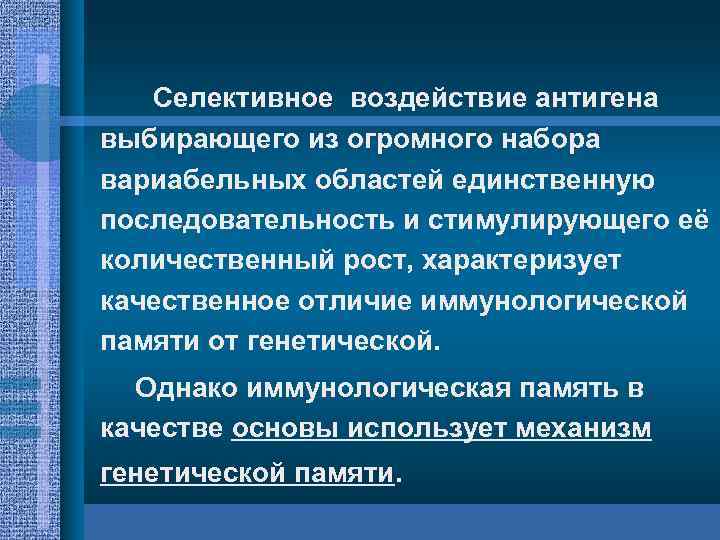 Селективное воздействие антигена выбирающего из огромного набора вариабельных областей единственную последовательность и стимулирующего её количественный рост, характеризует качественное отличие иммунологической памяти от генетической.

Однако иммунологическая память в качестве основы использует механизм генетической памяти.